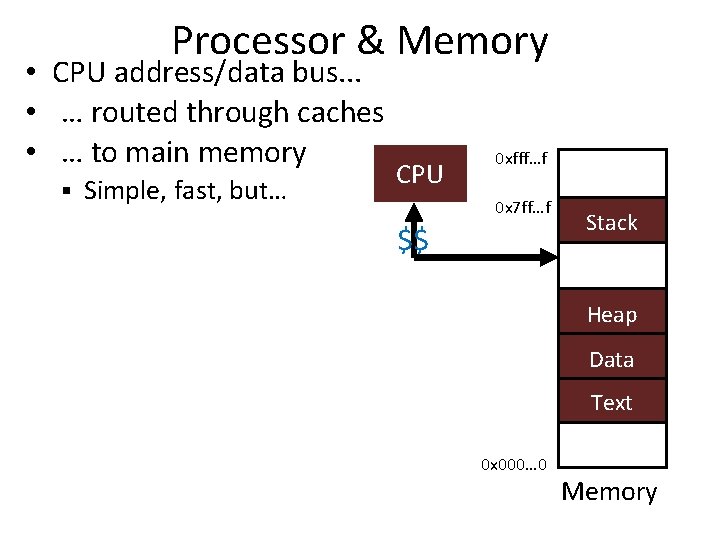 Processor & Memory

• CPU address/data bus...
• … routed through caches
• … to main memory
  ▪ Simple, fast, but…

CPU

$$

0xfff…f

0x7ff…f

Stack

Heap

Data

Text

0x000…0

Memory